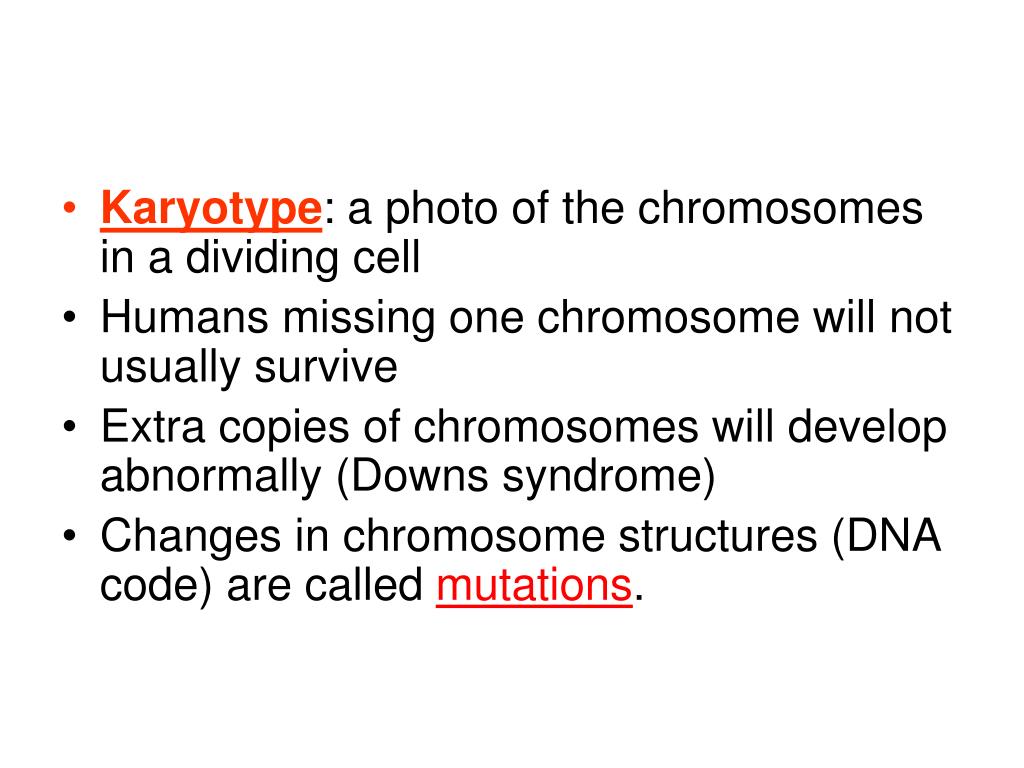 • Karyotype: a photo of the chromosomes in a dividing cell
• Humans missing one chromosome will not usually survive
• Extra copies of chromosomes will develop abnormally (Downs syndrome)
• Changes in chromosome structures (DNA code) are called mutations.